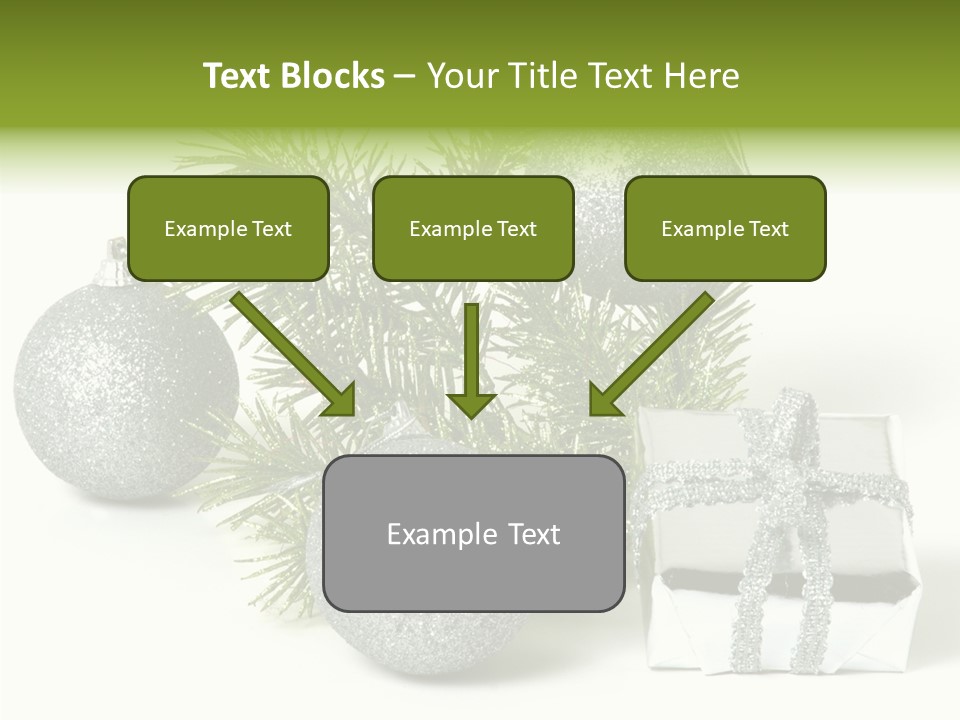 Text Blocks – Your Title Text Here

Example Text

Example Text

Example Text

Example Text